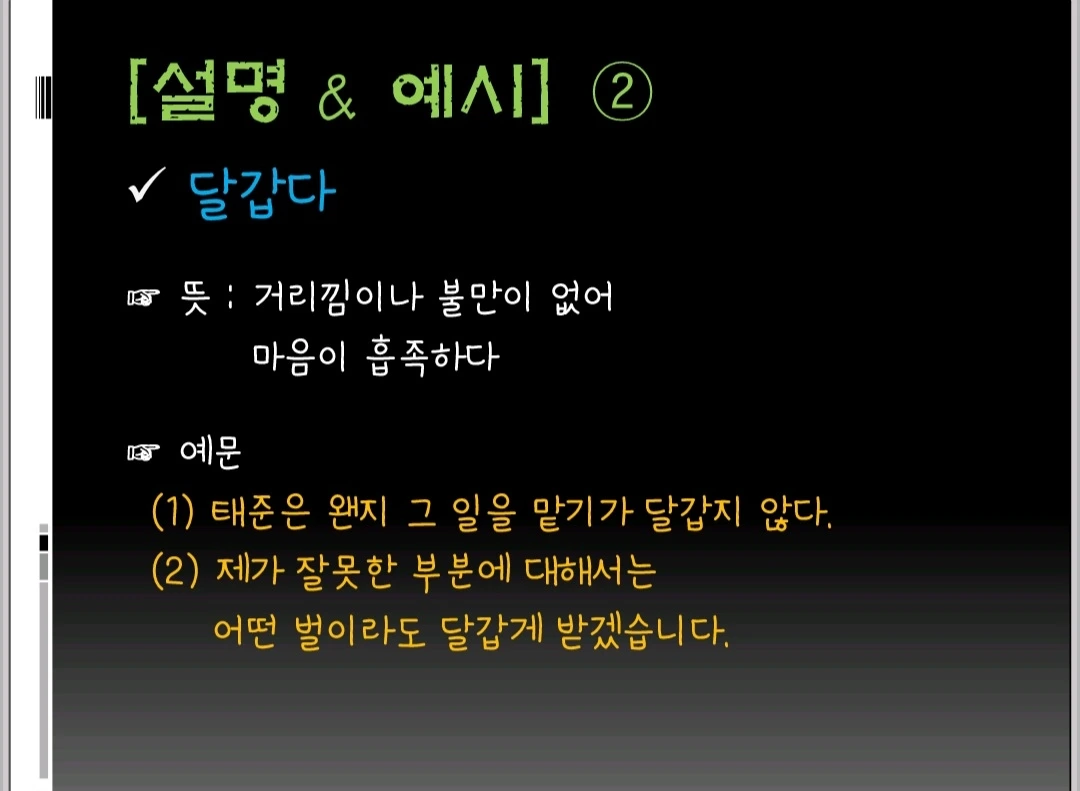 [설명 & 예시] ②

✓ 달갑다

☞ 뜻 : 거리낌이나 불만이 없어 마음이 흡족하다

☞ 예문

(1) 태준은 왠지 그 일을 맡기가 달갑지 않다.

(2) 제가 잘못한 부분에 대해서는 어떤 벌이라도 달갑게 받겠습니다.